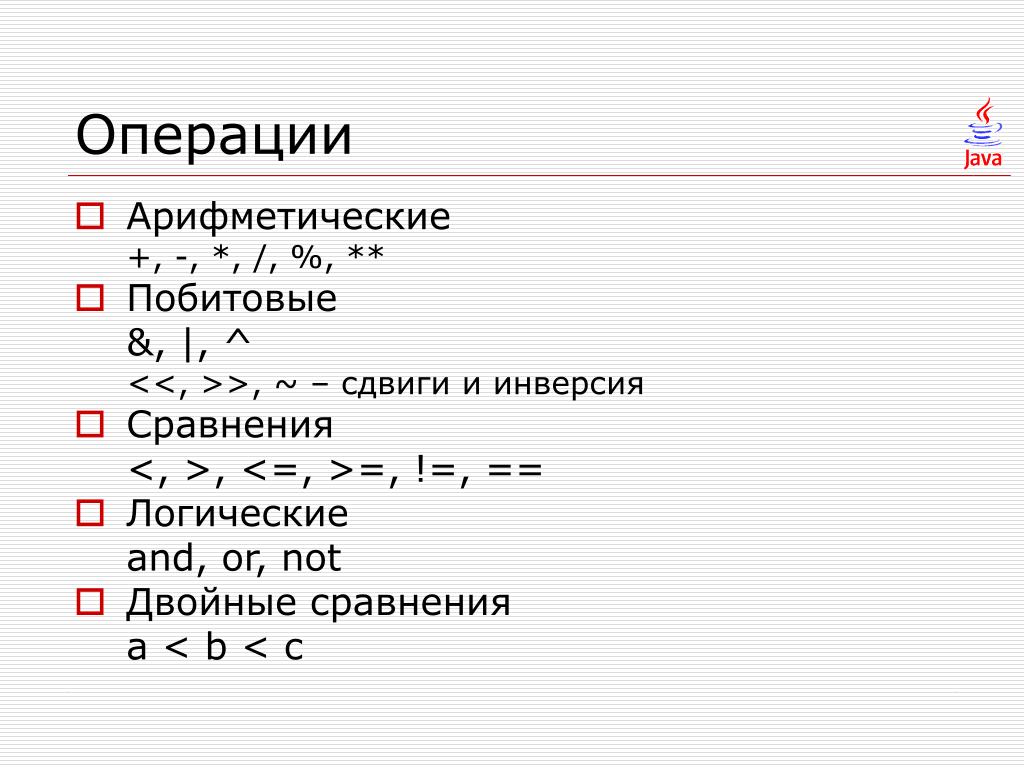 Операции

Java

Арифметические
+, -, *, /, %, **

Побитовые
&, |, ^
<<, >>, ~ – сдвиги и инверсия

Сравнения
<, >, <=, >=, !=, ==

Логические
and, or, not

Двойные сравнения
a < b < c